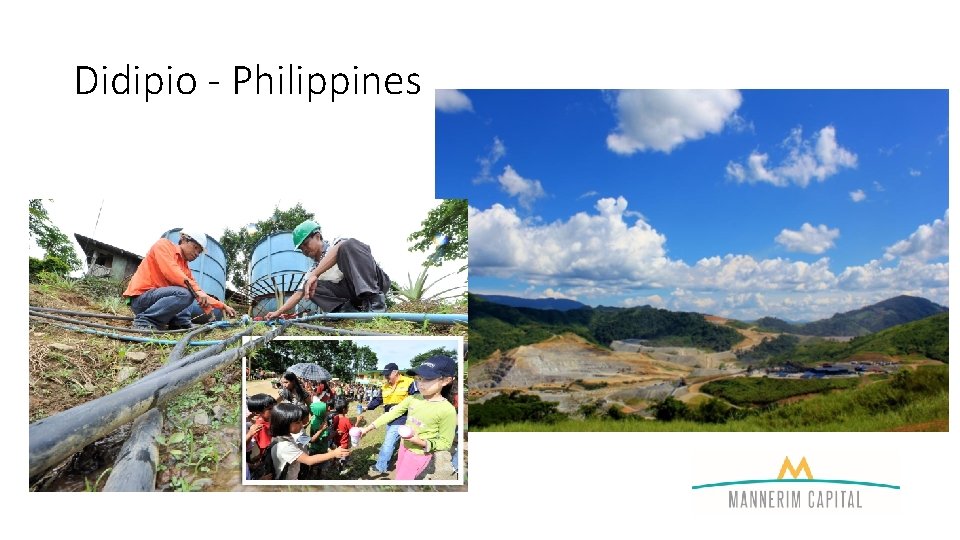 Didipio - Philippines

MANNERIM CAPITAL